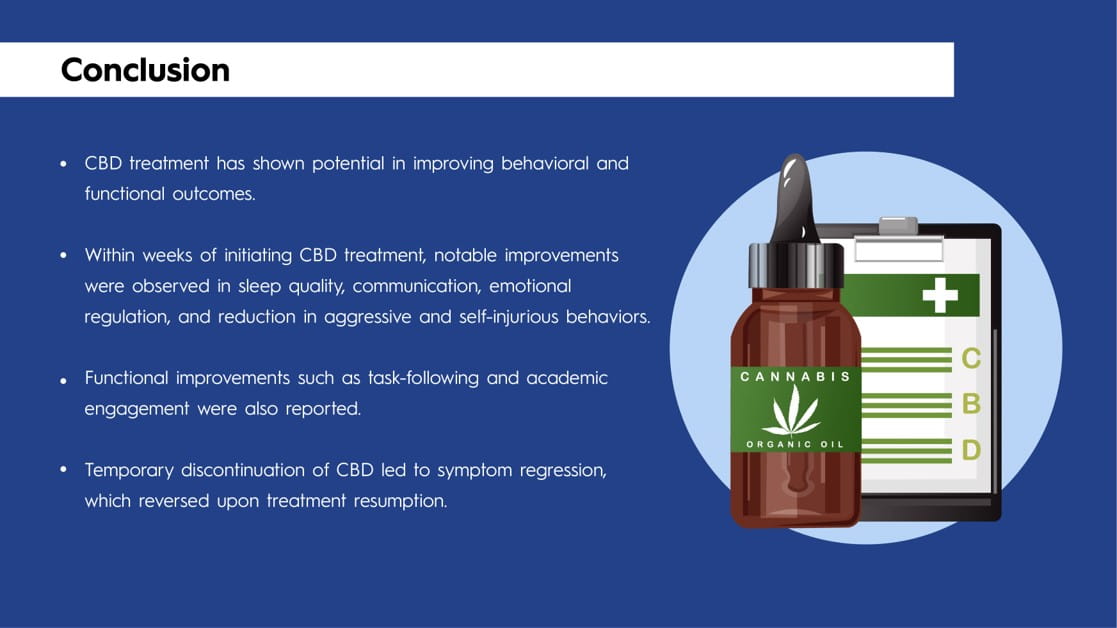 Conclusion

• CBD treatment has shown potential in improving behavioral and functional outcomes.

• Within weeks of initiating CBD treatment, notable improvements were observed in sleep quality, communication, emotional regulation, and reduction in aggressive and self-injurious behaviors.

• Functional improvements such as task-following and academic engagement were also reported.

• Temporary discontinuation of CBD led to symptom regression, which reversed upon treatment resumption.

CANNABIS
ORGANIC OIL

C
B
D